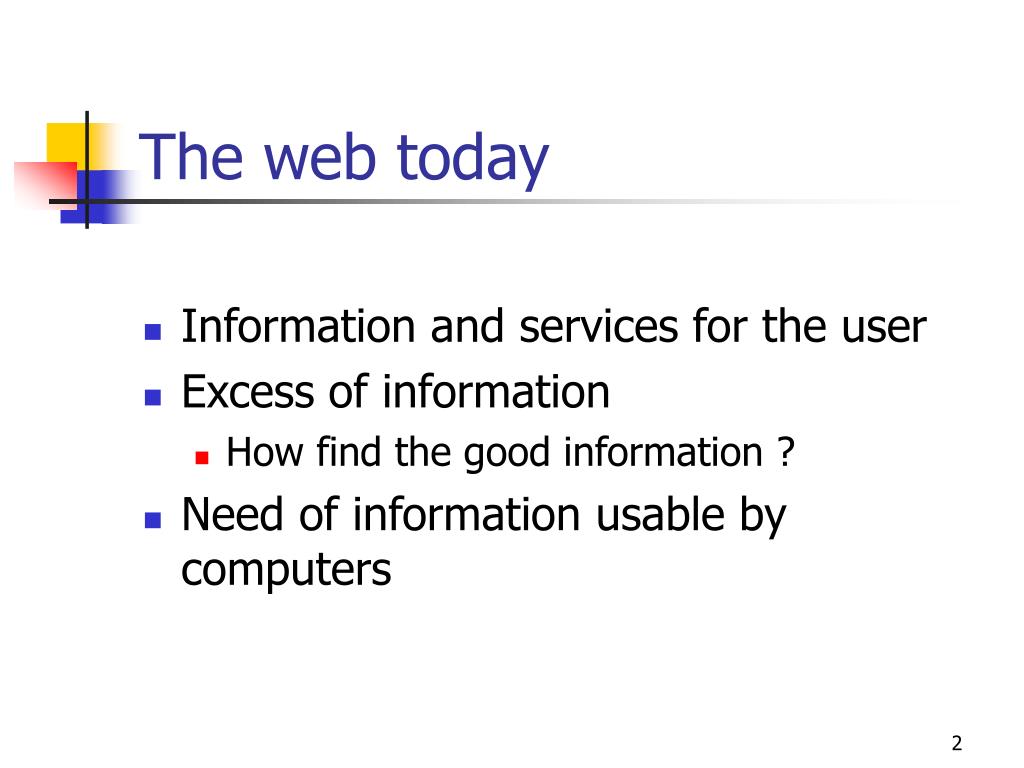 The web today

- Information and services for the user
- Excess of information
  - How find the good information ?
- Need of information usable by computers

2